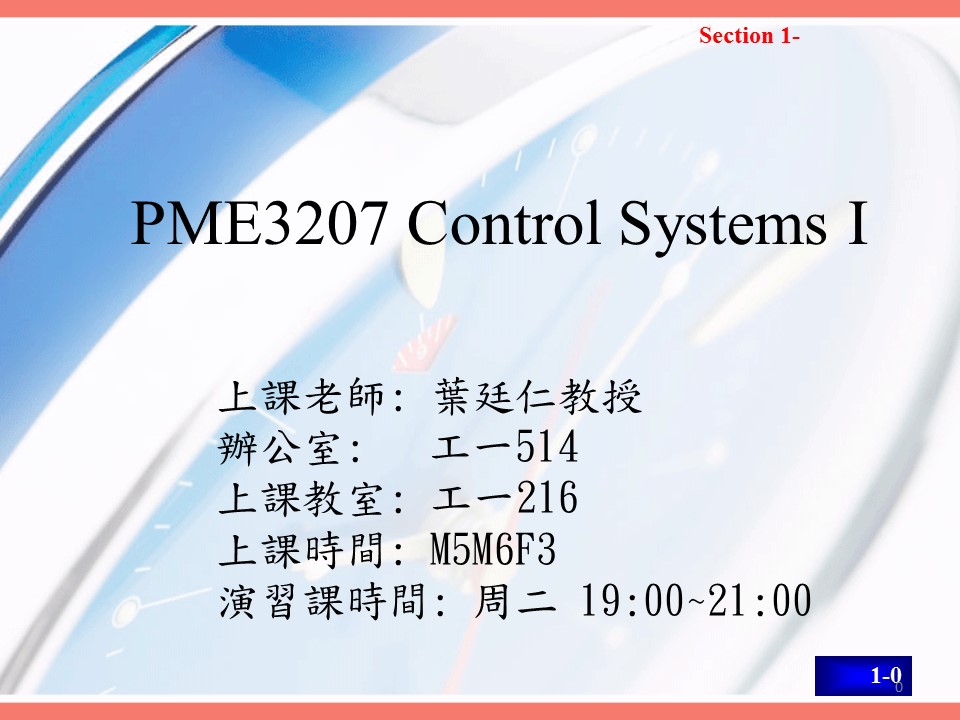 Section 1-

PME3207 Control Systems I

上課老師: 葉廷仁教授
辦公室: 工一514
上課教室: 工一216
上課時間: M5M6F3
演習課時間: 周二 19:00~21:00

1-0
0